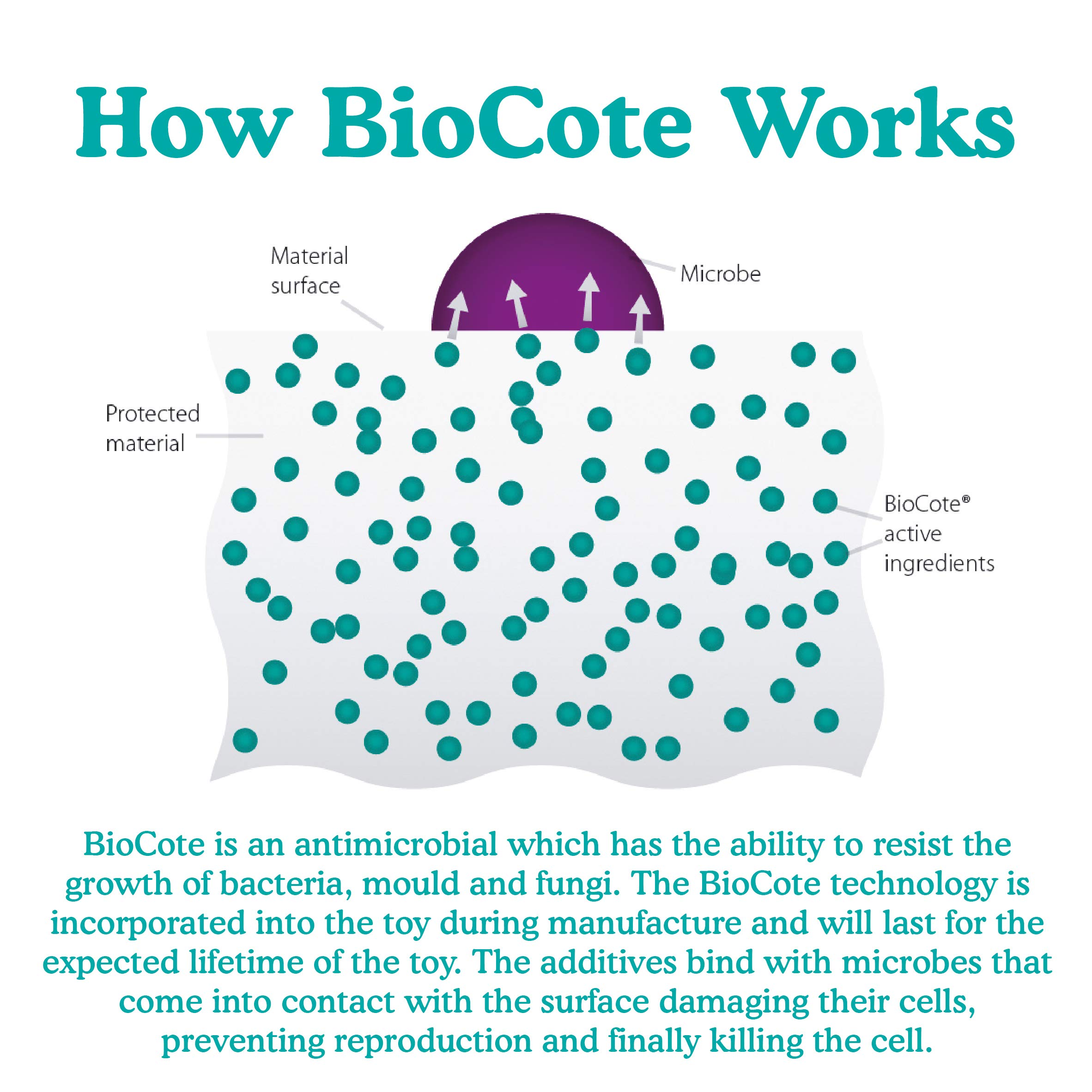 How BioCote Works

Material surface

Microbe

Protected material

BioCote® active ingredients

BioCote is an antimicrobial which has the ability to resist the growth of bacteria, mould and fungi. The BioCote technology is incorporated into the toy during manufacture and will last for the expected lifetime of the toy. The additives bind with microbes that come into contact with the surface damaging their cells, preventing reproduction and finally killing the cell.